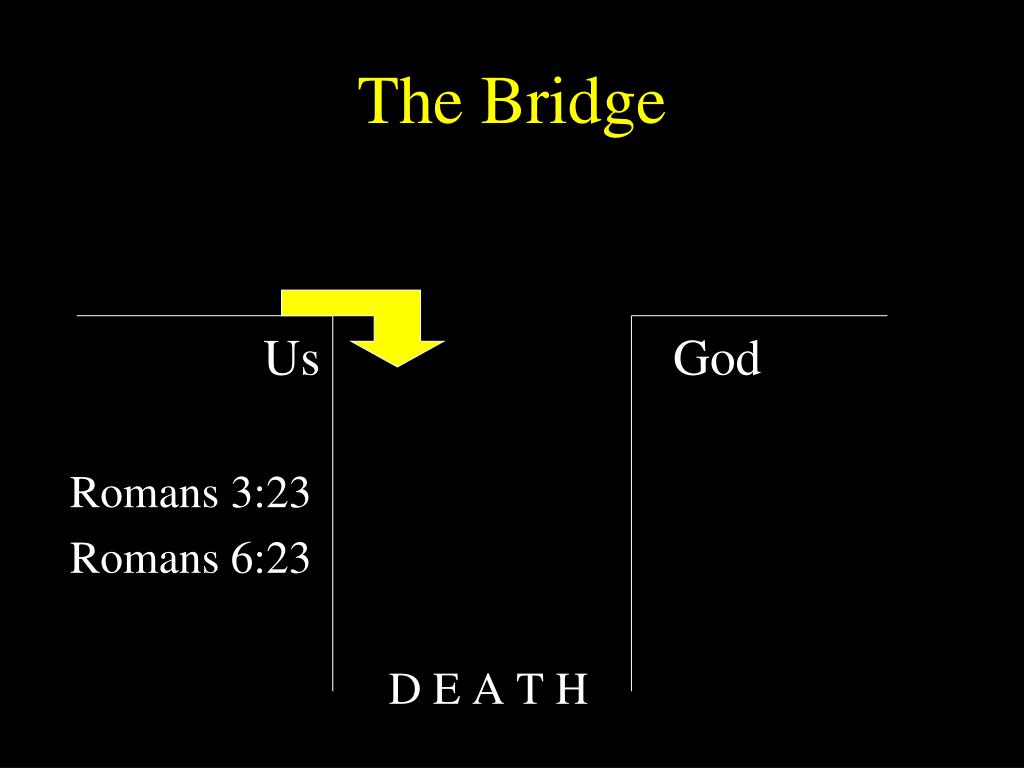 The Bridge

Us

God

Romans 3:23

Romans 6:23

D E A T H